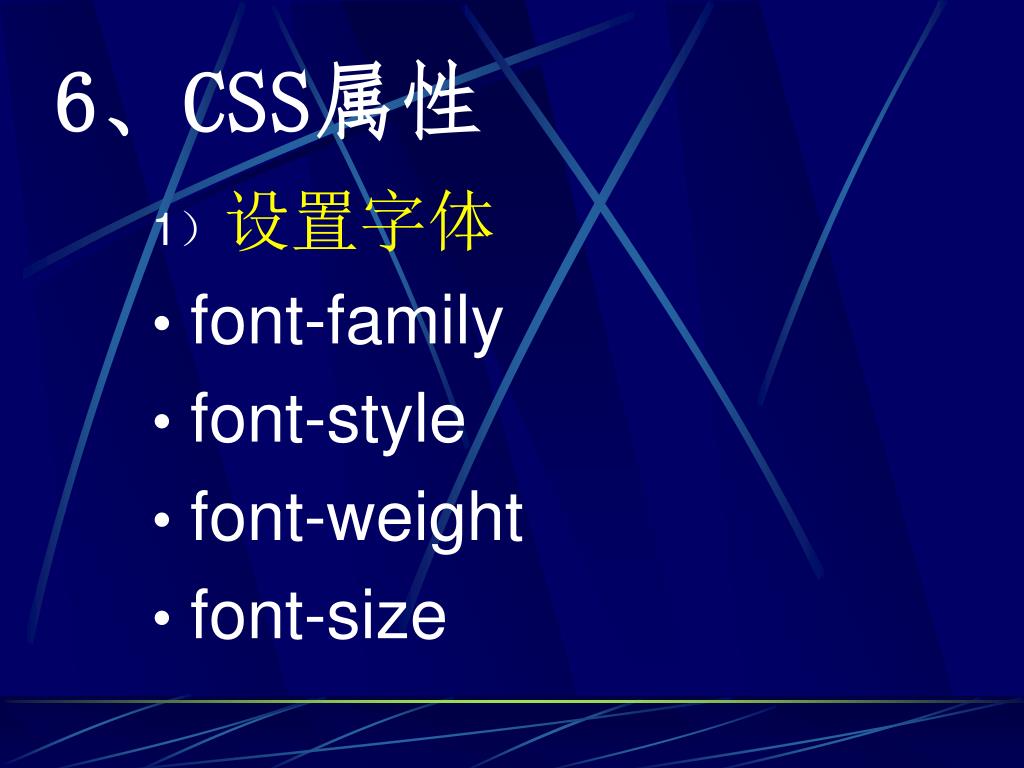 6、CSS属性

1）设置字体

• font-family
• font-style
• font-weight
• font-size